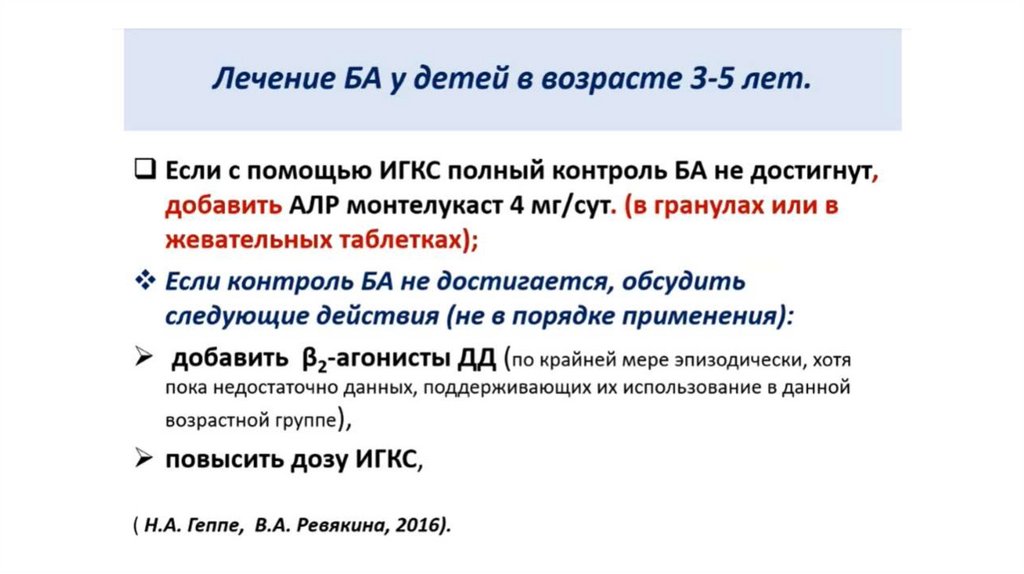 Лечение БА у детей в возрасте 3-5 лет.

❑ Если с помощью ИГКС полный контроль БА не достигнут, добавить АЛР монтелукаст 4 мг/сут. (в гранулах или в жевательных таблетках);

❖ Если контроль БА не достигается, обсудить следующие действия (не в порядке применения):

➢ добавить $\beta_2$-агонисты ДД (по крайней мере эпизодически, хотя пока недостаточно данных, поддерживающих их использование в данной возрастной группе),

➢ повысить дозу ИГКС,

( Н.А. Геппе, В.А. Ревякина, 2016).